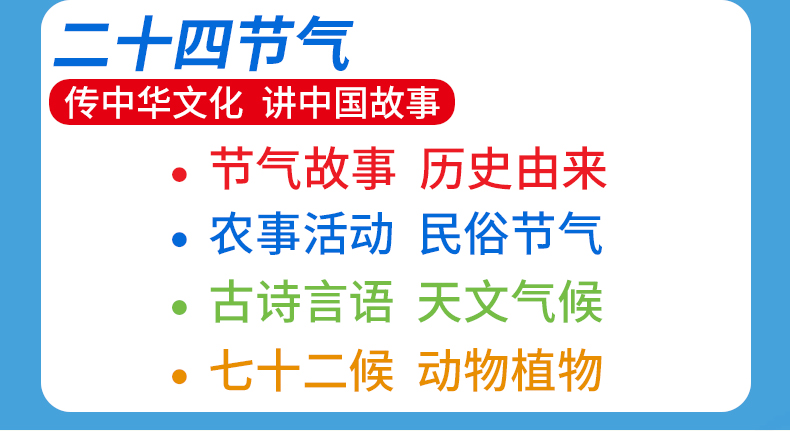 二十四节气

传中华文化 讲中国故事

• 节气故事 历史由来
• 农事活动 民俗节气
• 古诗言语 天文气候
• 七十二候 动物植物